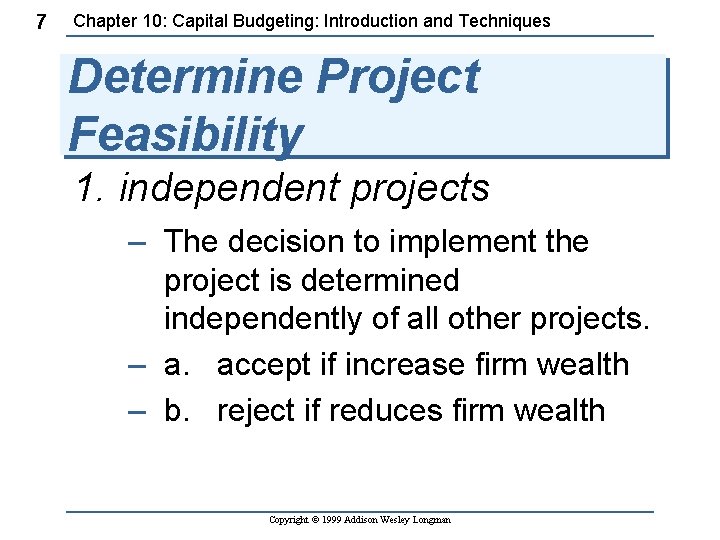 7 Chapter 10: Capital Budgeting: Introduction and Techniques

Determine Project Feasibility

1. independent projects

– The decision to implement the project is determined independently of all other projects.

– a. accept if increase firm wealth

– b. reject if reduces firm wealth

Copyright © 1999 Addison Wesley Longman